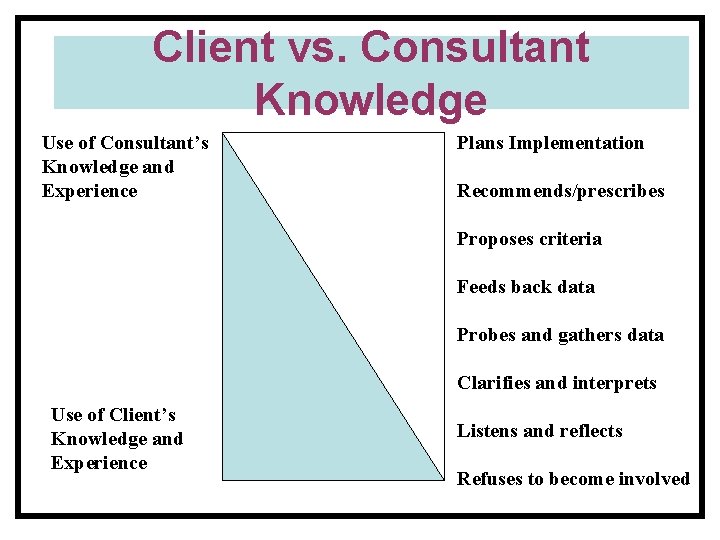 Client vs. Consultant Knowledge

Use of Consultant's Knowledge and Experience

Use of Client's Knowledge and Experience

Plans Implementation

Recommends/prescribes

Proposes criteria

Feeds back data

Probes and gathers data

Clarifies and interprets

Listens and reflects

Refuses to become involved